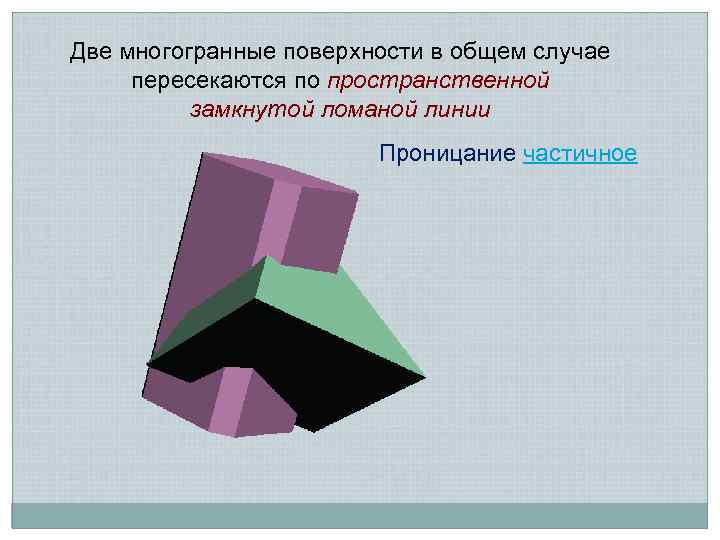 Две многогранные поверхности в общем случае пересекаются по пространственной замкнутой ломаной линии

Проницание частичное